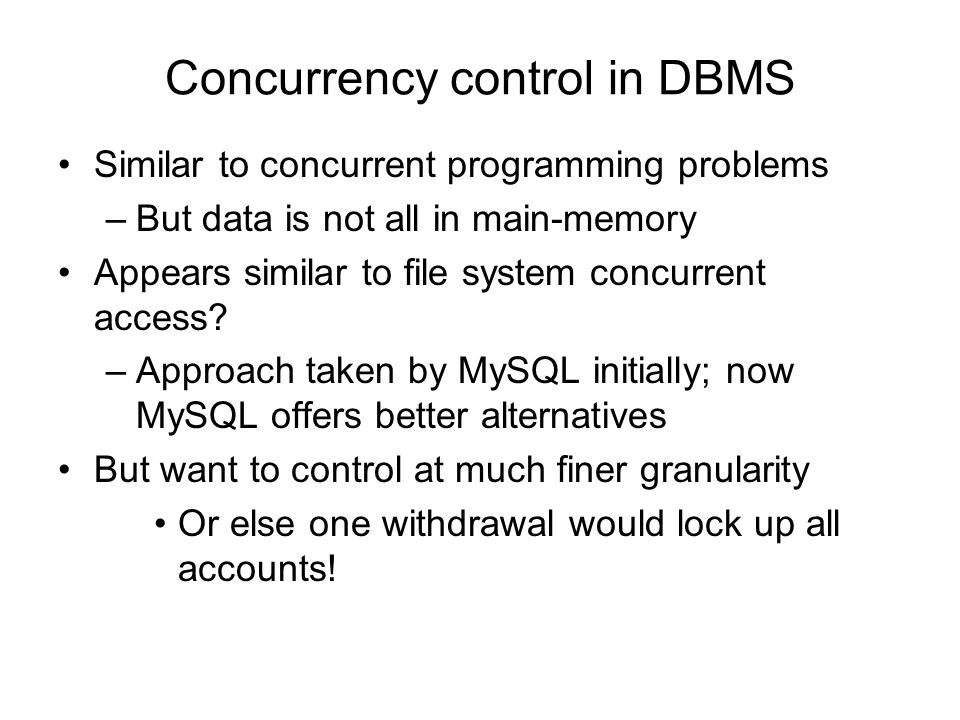 Concurrency control in DBMS

• Similar to concurrent programming problems
  – But data is not all in main-memory
• Appears similar to file system concurrent access?
  – Approach taken by MySQL initially; now MySQL offers better alternatives
• But want to control at much finer granularity
  • Or else one withdrawal would lock up all accounts!